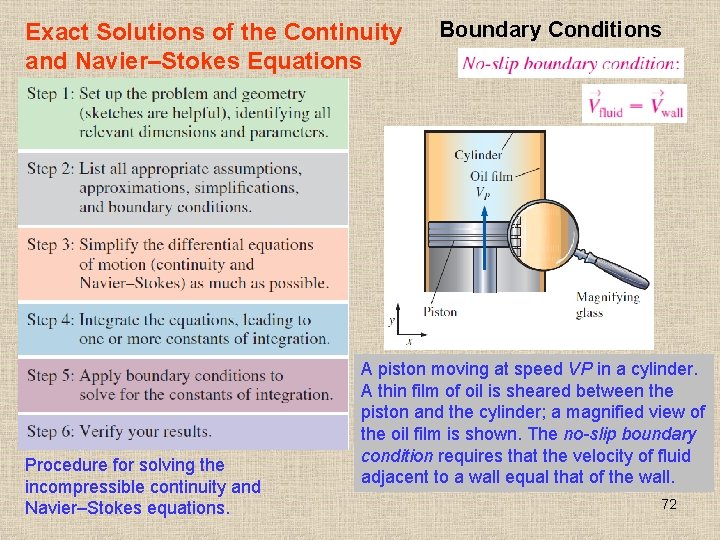 Exact Solutions of the Continuity and Navier–Stokes Equations

Step 1: Set up the problem and geometry (sketches are helpful), identifying all relevant dimensions and parameters.

Step 2: List all appropriate assumptions, approximations, simplifications, and boundary conditions.

Step 3: Simplify the differential equations of motion (continuity and Navier–Stokes) as much as possible.

Step 4: Integrate the equations, leading to one or more constants of integration.

Step 5: Apply boundary conditions to solve for the constants of integration.

Step 6: Verify your results.

Procedure for solving the incompressible continuity and Navier–Stokes equations.

Boundary Conditions

No-slip boundary condition:

$\vec{V}_{\text{fluid}} = \vec{V}_{\text{wall}}$

Cylinder
Oil film
$V_P$
Piston
Magnifying glass
y
x

A piston moving at speed VP in a cylinder. A thin film of oil is sheared between the piston and the cylinder; a magnified view of the oil film is shown. The no-slip boundary condition requires that the velocity of fluid adjacent to a wall equal that of the wall.

72